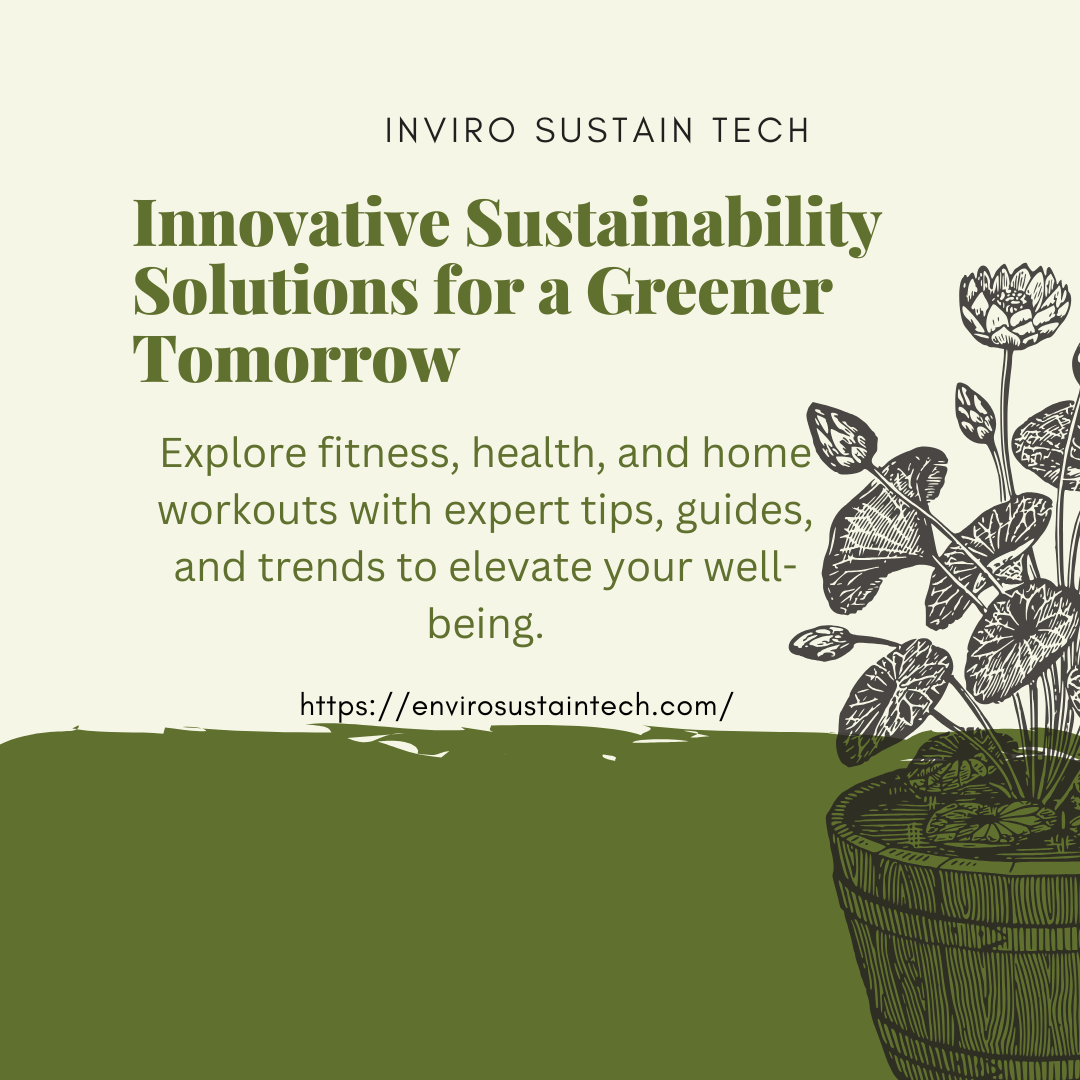 INVIRO SUSTAIN TECH

Innovative Sustainability Solutions for a Greener Tomorrow

Explore fitness, health, and home workouts with expert tips, guides, and trends to elevate your well-being.

https://envirosustaintech.com/